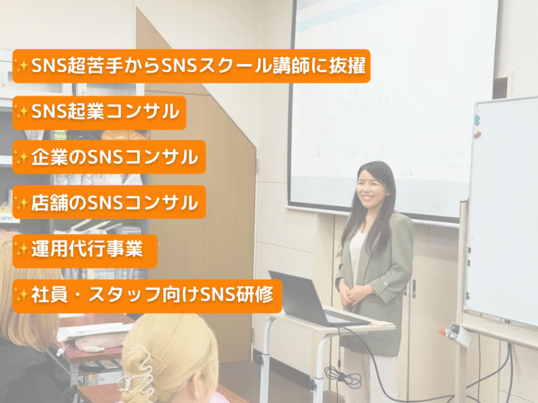 ✨SNS超苦手からSNSスクール講師に抜擢

✨SNS起業コンサル

✨企業のSNSコンサル

✨店舗のSNSコンサル

✨運用代行事業

✨社員・スタッフ向けSNS研修